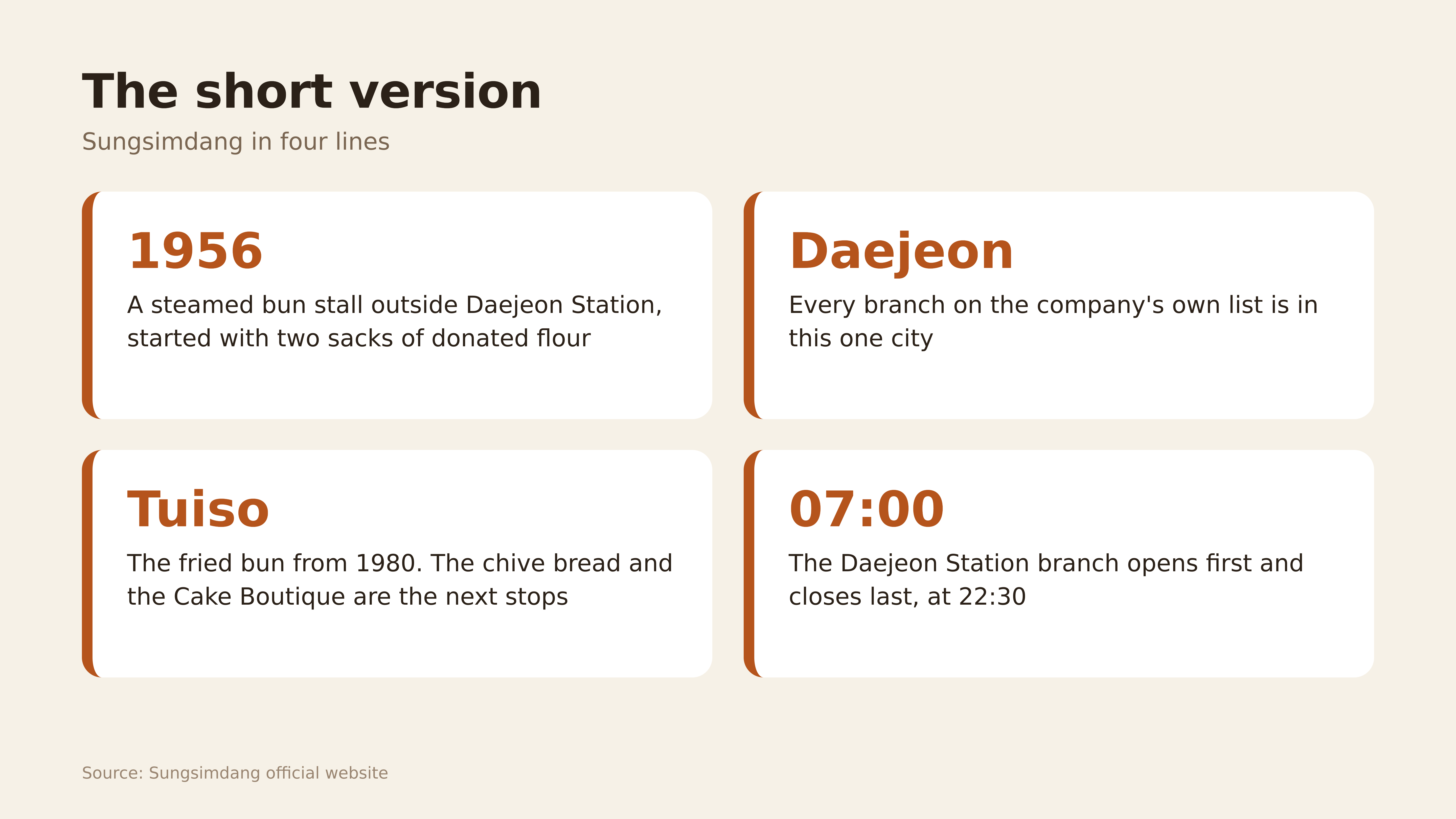 The short version

Sungsimdang in four lines

1956

A steamed bun stall outside Daejeon Station, started with two sacks of donated flour

Daejeon

Every branch on the company's own list is in this one city

Tuiso

The fried bun from 1980. The chive bread and the Cake Boutique are the next stops

07:00

The Daejeon Station branch opens first and closes last, at 22:30

Source: Sungsimdang official website